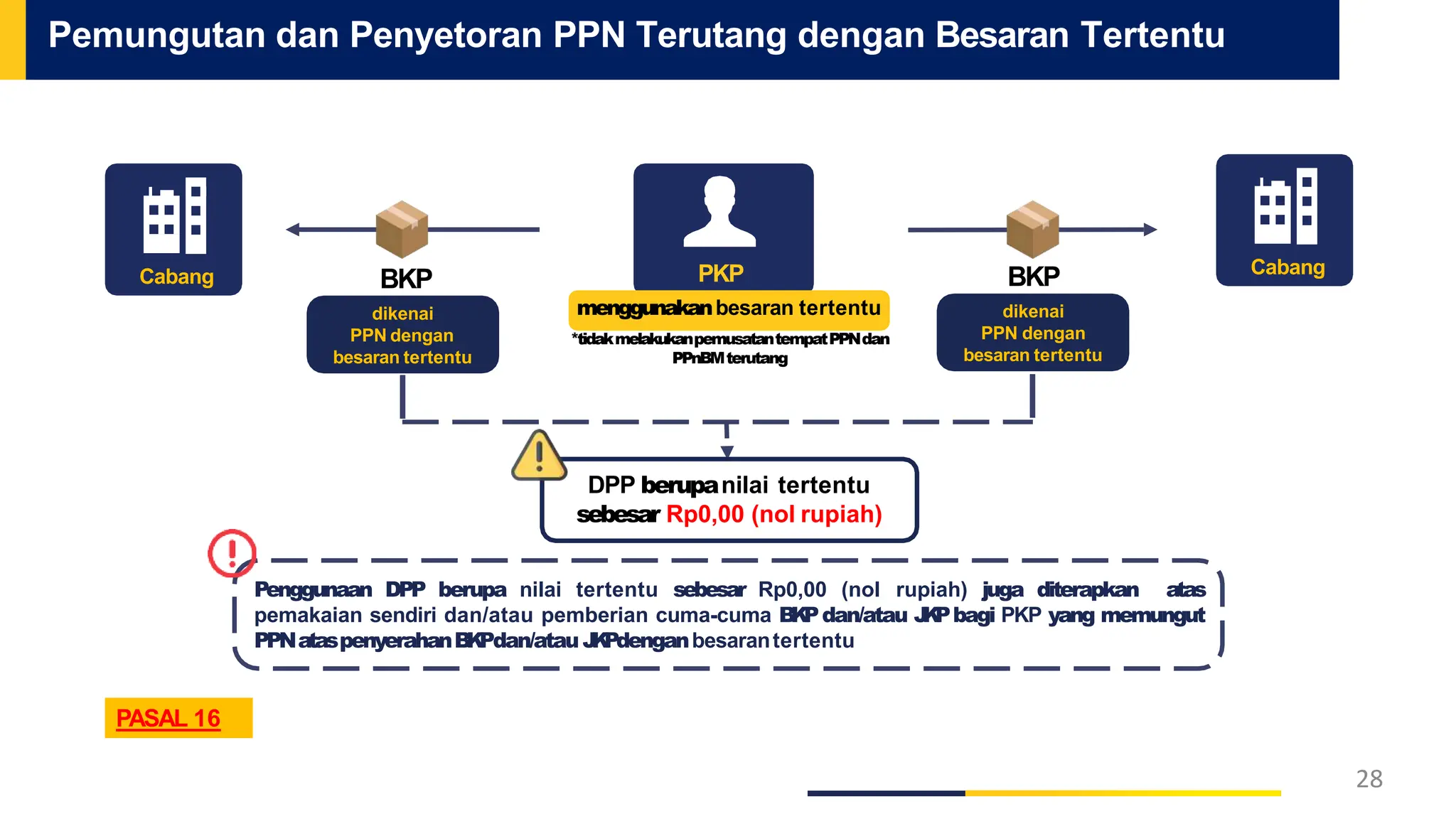 Pemungutan dan Penyetoran PPN Terutang dengan Besaran Tertentu

Cabang

BKP

dikenai PPN dengan besaran tertentu

PKP

menggunakan besaran tertentu

*tidak melakukan pemusatan tempat PPN dan PPnBM terutang

BKP

dikenai PPN dengan besaran tertentu

Cabang

DPP berupa nilai tertentu sebesar Rp0,00 (nol rupiah)

Penggunaan DPP berupa nilai tertentu sebesar Rp0,00 (nol rupiah) juga diterapkan atas pemakaian sendiri dan/atau pemberian cuma-cuma BKP dan/atau JKP bagi PKP yang memungut PPN atas penyerahan BKP dan/atau JKP dengan besaran tertentu

PASAL 16

28